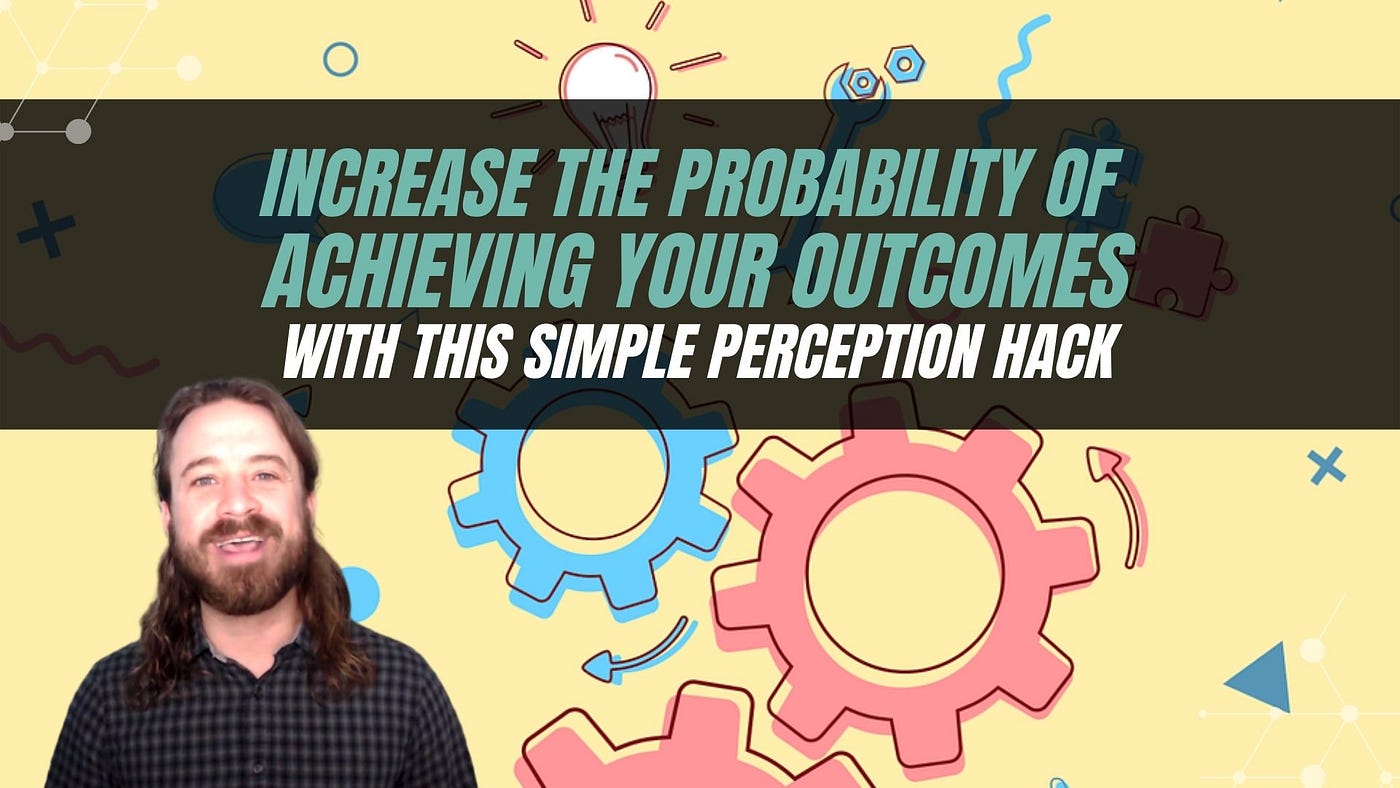 INCREASE THE PROBABILITY OF ACHIEVING YOUR OUTCOMES

WITH THIS SIMPLE PERCEPTION HACK